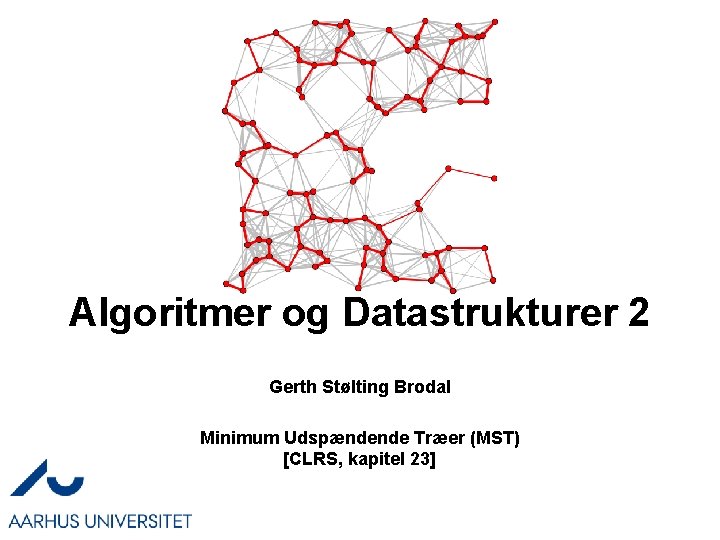 Algoritmer og Datastrukturer 2

Gerth Stølting Brodal

Minimum Udspændende Træer (MST)
[CLRS, kapitel 23]

AARHUS UNIVERSITET